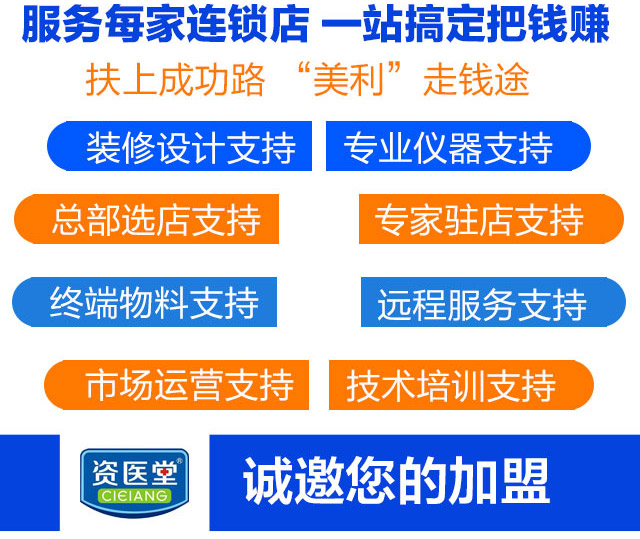 服务每家连锁店 一站搞定把钱赚

扶上成功路 “美利”走钱途

装修设计支持

专业仪器支持

总部选店支持

专家驻店支持

终端物料支持

远程服务支持

市场运营支持

技术培训支持

资医堂®
CIEIANG

诚邀您的加盟